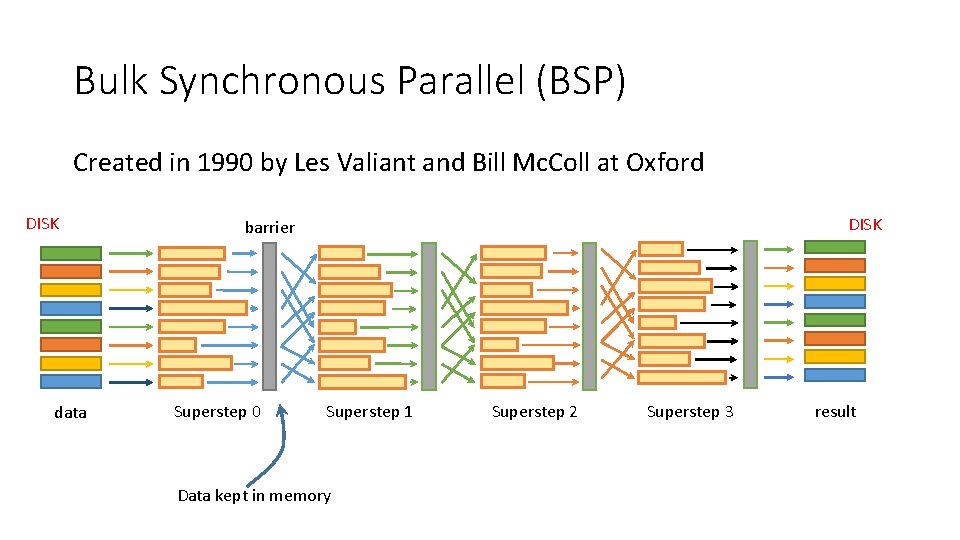 Bulk Synchronous Parallel (BSP)

Created in 1990 by Les Valiant and Bill McColl at Oxford

DISK

barrier

DISK

data

Superstep 0

Superstep 1

Superstep 2

Superstep 3

result

Data kept in memory